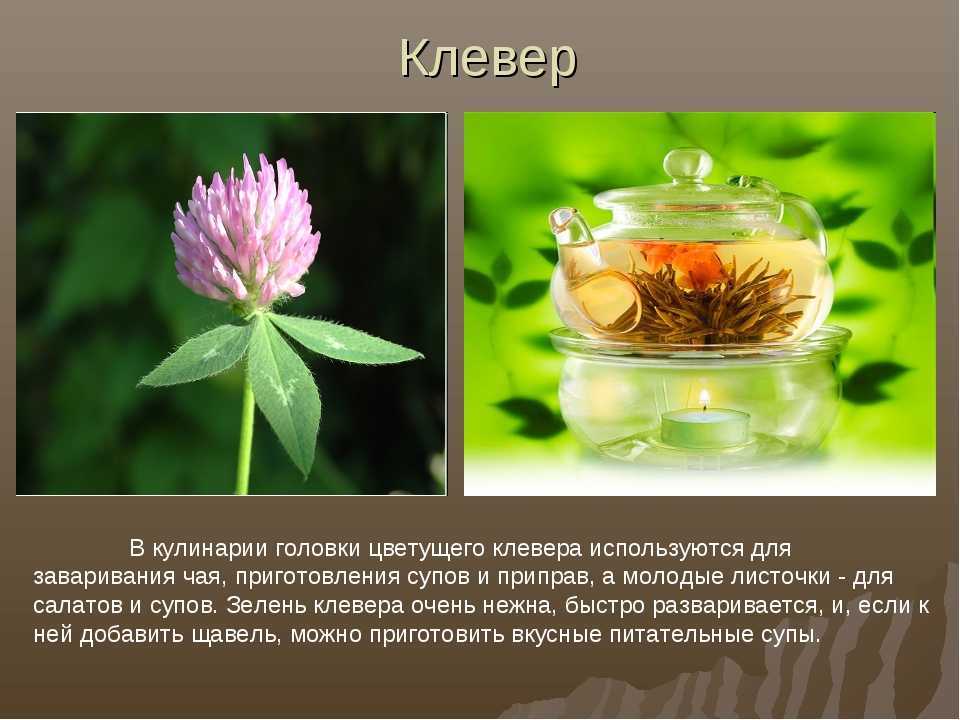 Клевер

В кулинарии головки цветущего клевера используются для заваривания чая, приготовления супов и приправ, а молодые листочки - для салатов и супов. Зелень клевера очень нежна, быстро разваривается, и, если к ней добавить щавель, можно приготовить вкусные питательные супы.